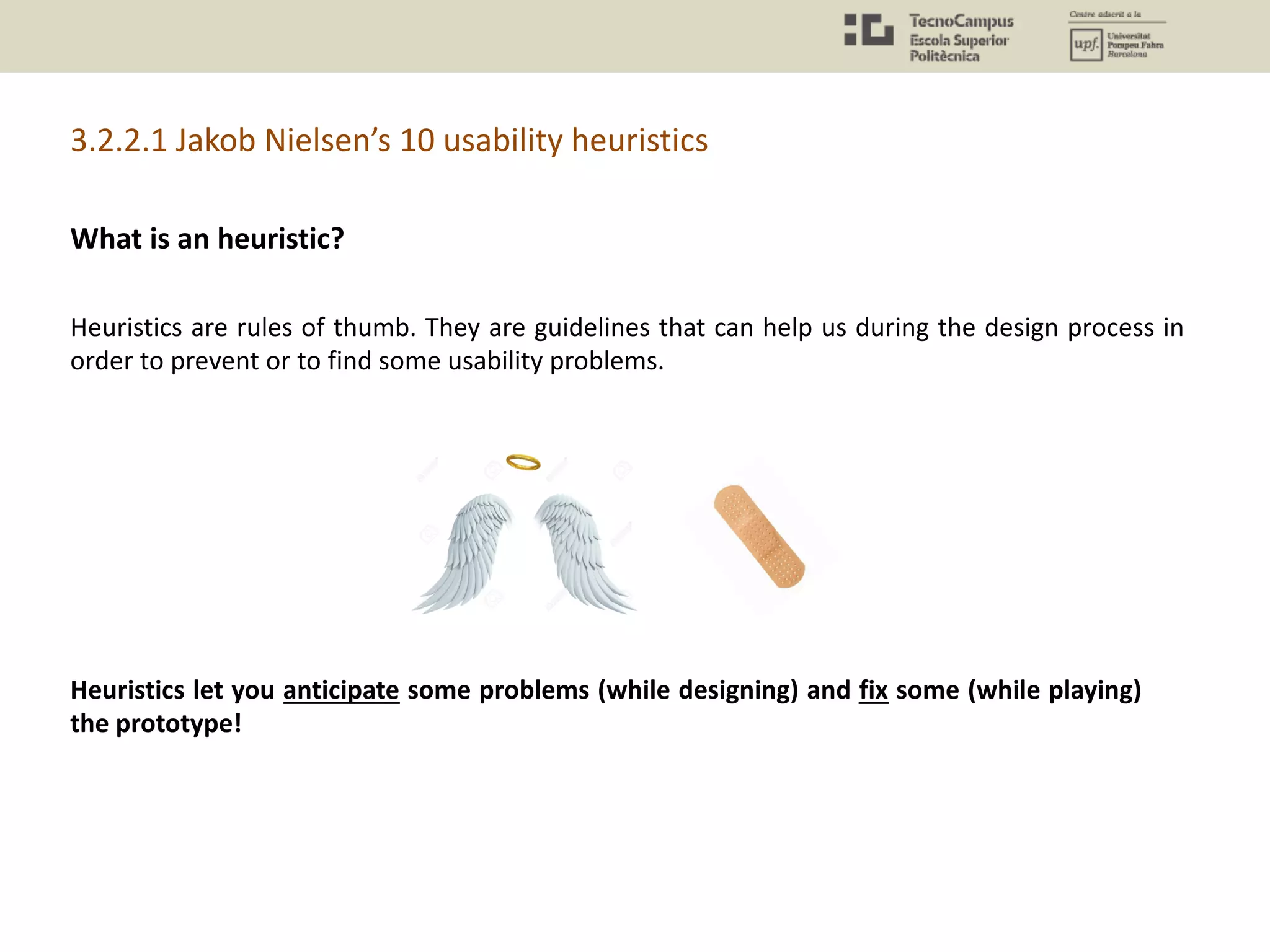 TecnoCampus
Escola Superior
Politècnica

Centre adscrit a la
upf. Universitat Pompeu Fabra Barcelona

3.2.2.1 Jakob Nielsen's 10 usability heuristics

What is an heuristic?

Heuristics are rules of thumb. They are guidelines that can help us during the design process in order to prevent or to find some usability problems.

Heuristics let you anticipate some problems (while designing) and fix some (while playing) the prototype!